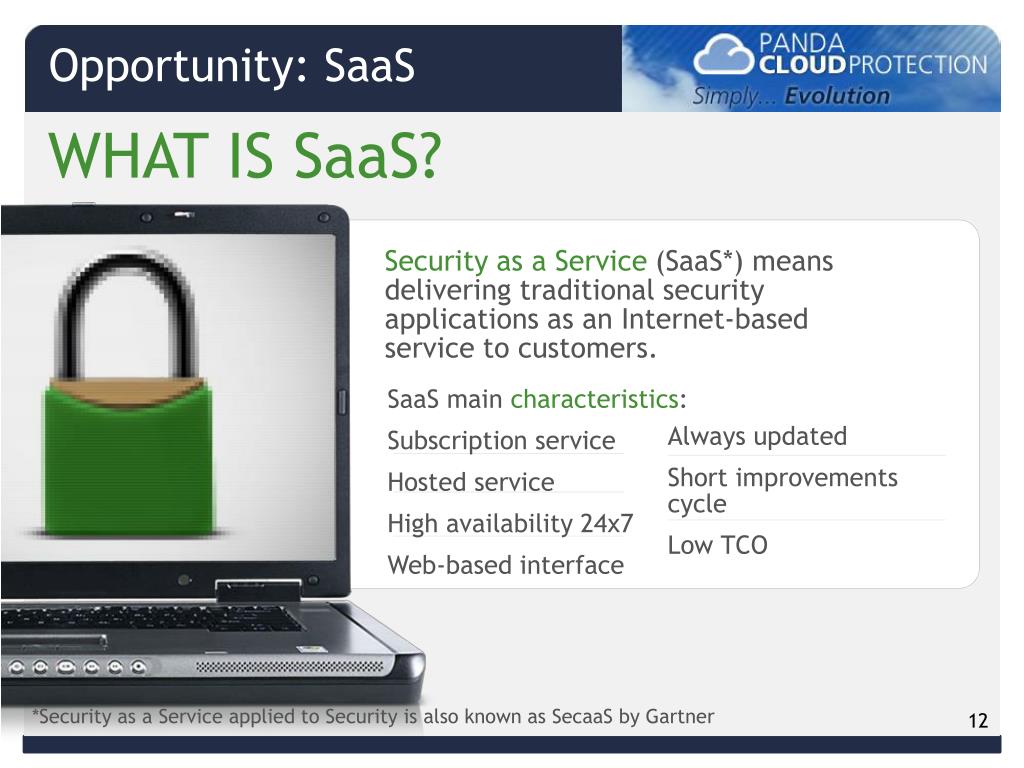 Opportunity: SaaS

PANDA CLOUD PROTECTION
Simply... Evolution

WHAT IS SaaS?

Security as a Service (SaaS*) means delivering traditional security applications as an Internet-based service to customers.

SaaS main characteristics:

Subscription service
Hosted service
High availability 24x7
Web-based interface

Always updated
Short improvements cycle
Low TCO

*Security as a Service applied to Security is also known as SecaaS by Gartner

12